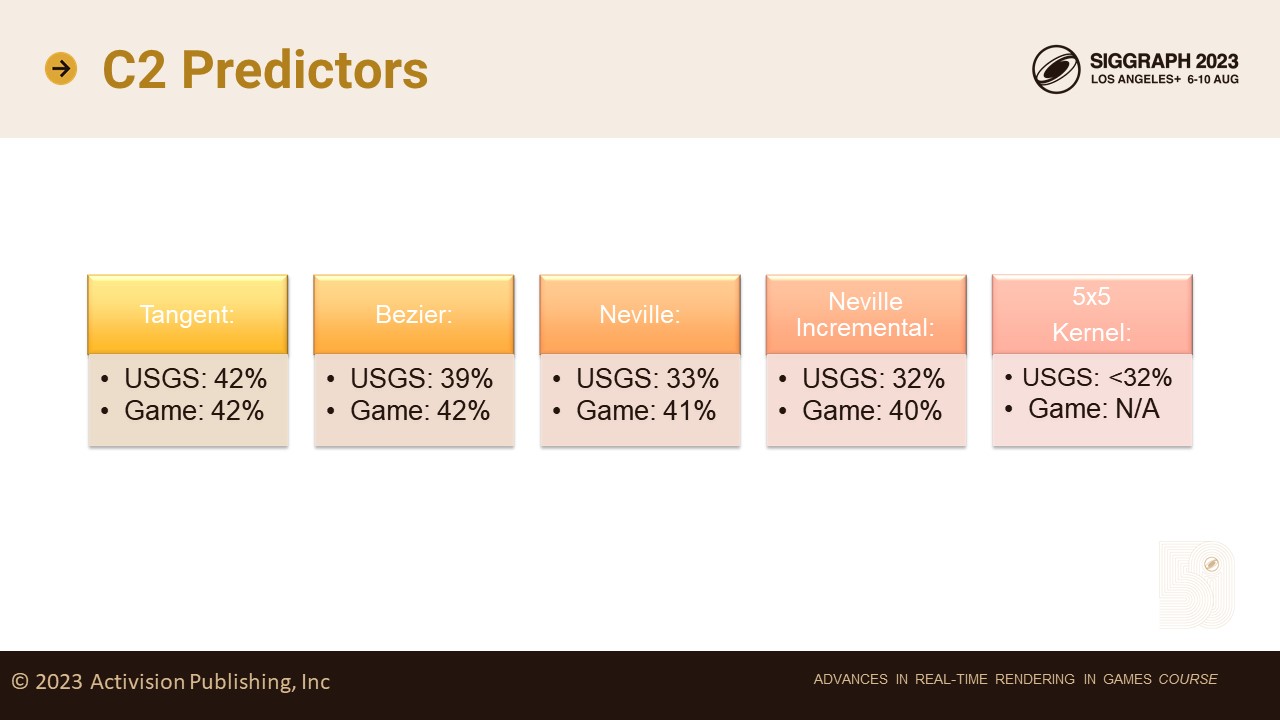 C2 Predictors

SIGGRAPH 2023
LOS ANGELES+ 6-10 AUG

Tangent:
• USGS: 42%
• Game: 42%

Bezier:
• USGS: 39%
• Game: 42%

Neville:
• USGS: 33%
• Game: 41%

Neville Incremental:
• USGS: 32%
• Game: 40%

5x5 Kernel:
• USGS: <32%
• Game: N/A

© 2023 Activision Publishing, Inc

ADVANCES IN REAL-TIME RENDERING IN GAMES COURSE